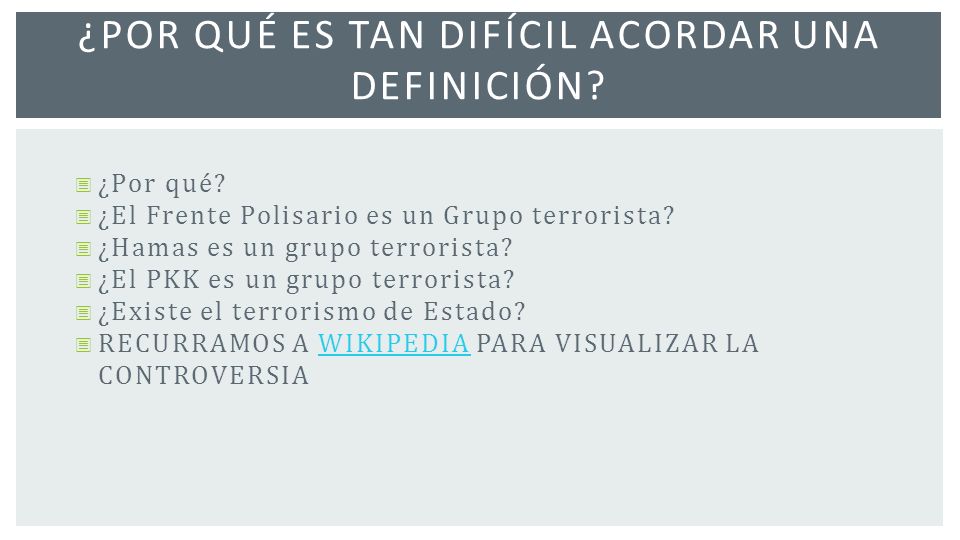 ¿POR QUÉ ES TAN DIFÍCIL ACORDAR UNA DEFINICIÓN?

¿Por qué?
¿El Frente Polisario es un Grupo terrorista?
¿Hamas es un grupo terrorista?
¿El PKK es un grupo terrorista?
¿Existe el terrorismo de Estado?
RECURRAMOS A WIKIPEDIA PARA VISUALIZAR LA CONTROVERSIA